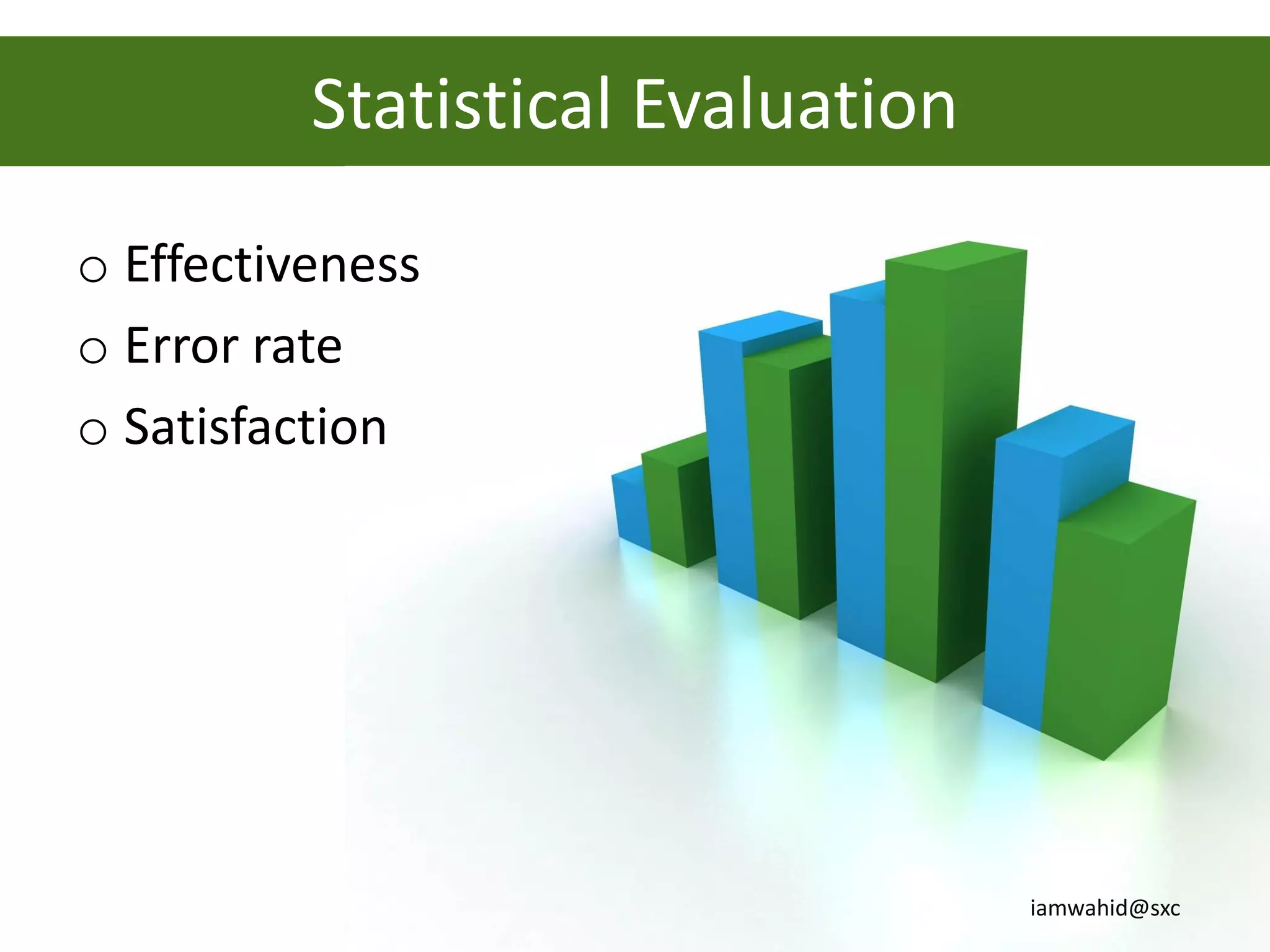 Statistical Evaluation

o Effectiveness
o Error rate
o Satisfaction

iamwahid@sxc